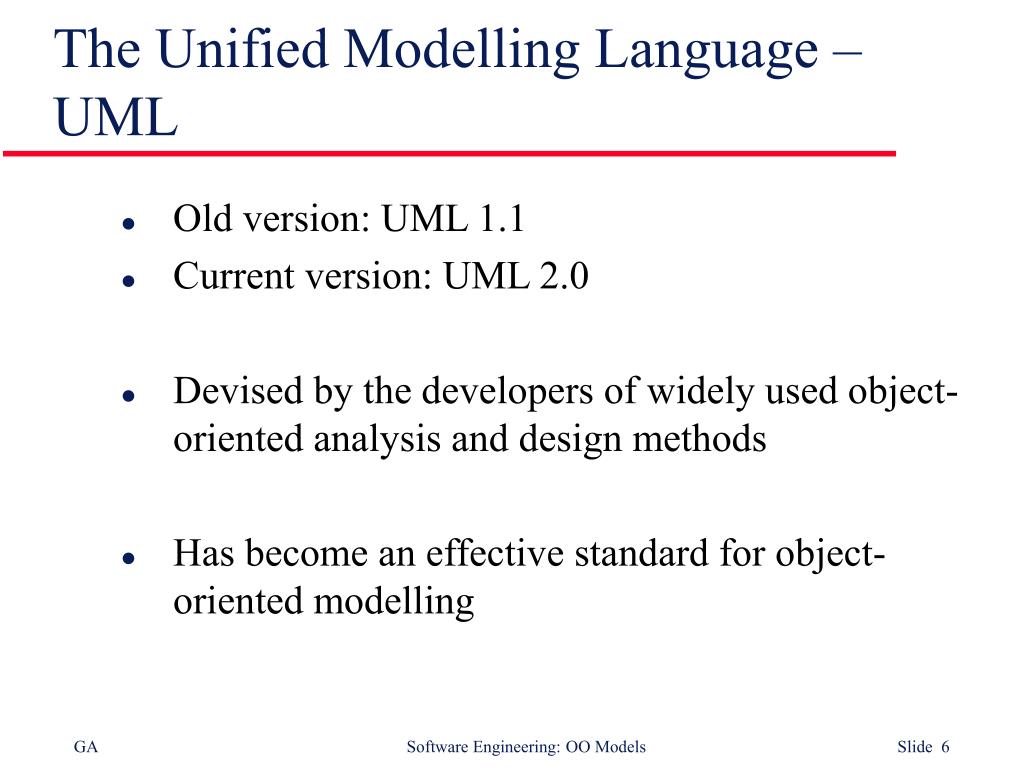 The Unified Modelling Language – UML

- Old version: UML 1.1
- Current version: UML 2.0

- Devised by the developers of widely used object-oriented analysis and design methods

- Has become an effective standard for object-oriented modelling

GA

Software Engineering: OO Models

Slide 6